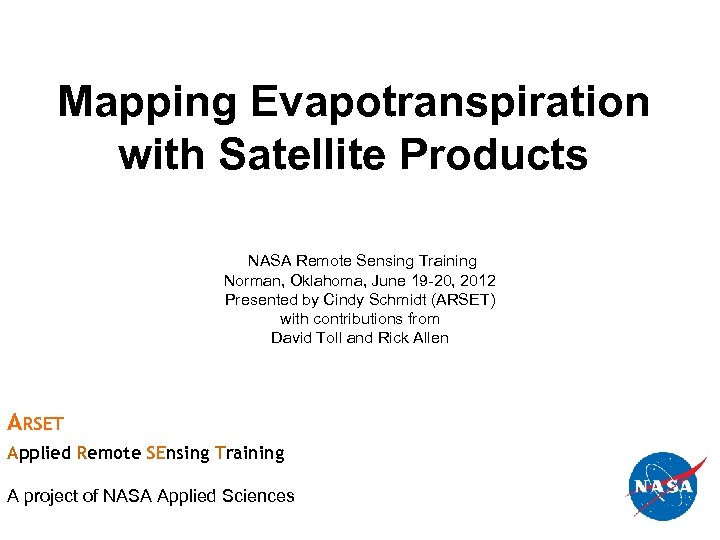 Mapping Evapotranspiration with Satellite Products

NASA Remote Sensing Training
Norman, Oklahoma, June 19-20, 2012
Presented by Cindy Schmidt (ARSET)
with contributions from
David Toll and Rick Allen

ARSET
Applied Remote SEnsing Training

A project of NASA Applied Sciences

NASA